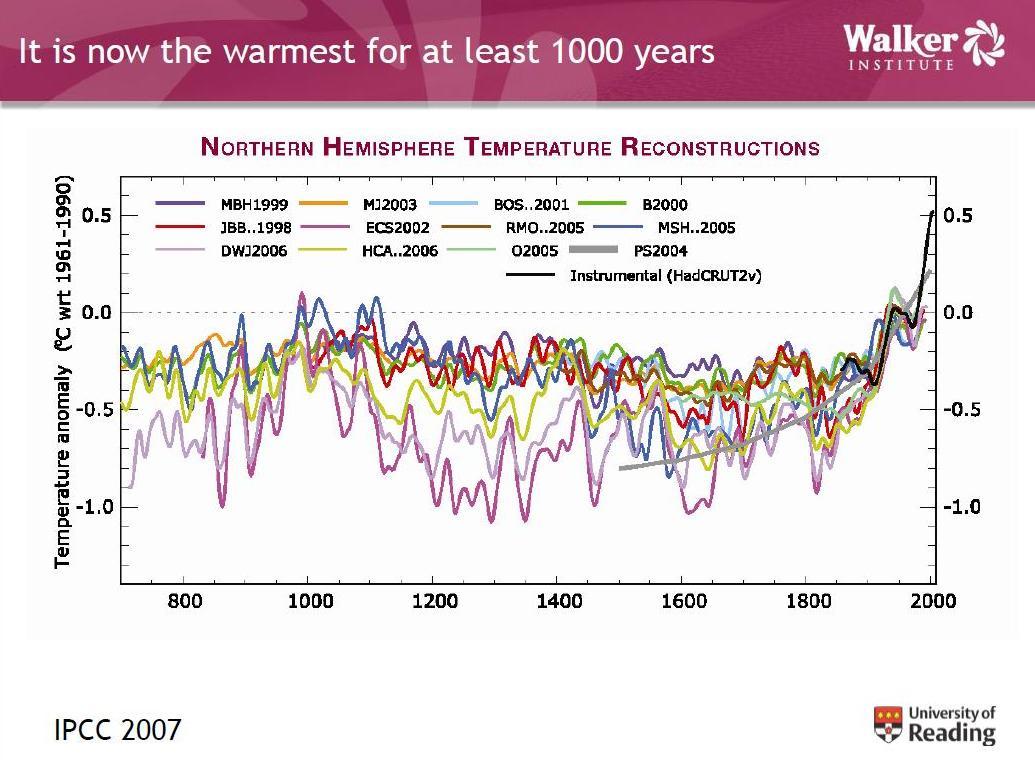 It is now the warmest for at least 1000 years

Walker INSTITUTE

NORTHERN HEMISPHERE TEMPERATURE RECONSTRUCTIONS

MBH1999
MJ2003
BOS..2001
B2000
JBB..1998
ECS2002
RMO..2005
MSH..2005
DWJ2006
HCA..2006
O2005
PS2004
Instrumental (HadCRUT2v)

Temperature anomaly (°C wrt 1961-1990)

0.5
0.0
-0.5
-1.0

0.5
0.0
-0.5
-1.0

800
1000
1200
1400
1600
1800
2000

IPCC 2007

University of Reading